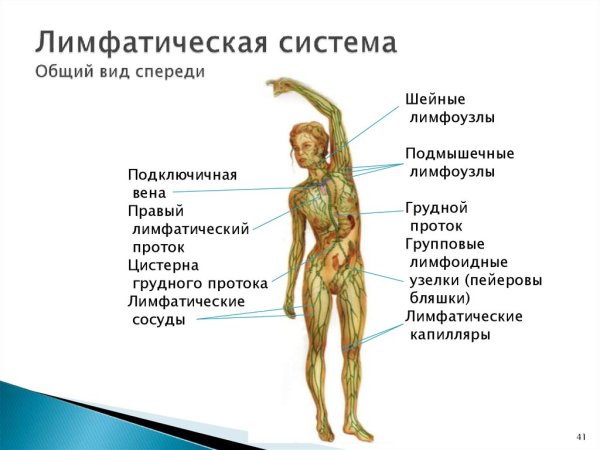 Лимфатическая система
Общий вид спереди

Подключичная вена
Правый лимфатический проток
Цистерна грудного протока
Лимфатические сосуды

Шейные лимфоузлы
Подмышечные лимфоузлы
Грудной проток
Групповые лимфоидные узелки (пейеровы бляшки)
Лимфатические капилляры

41